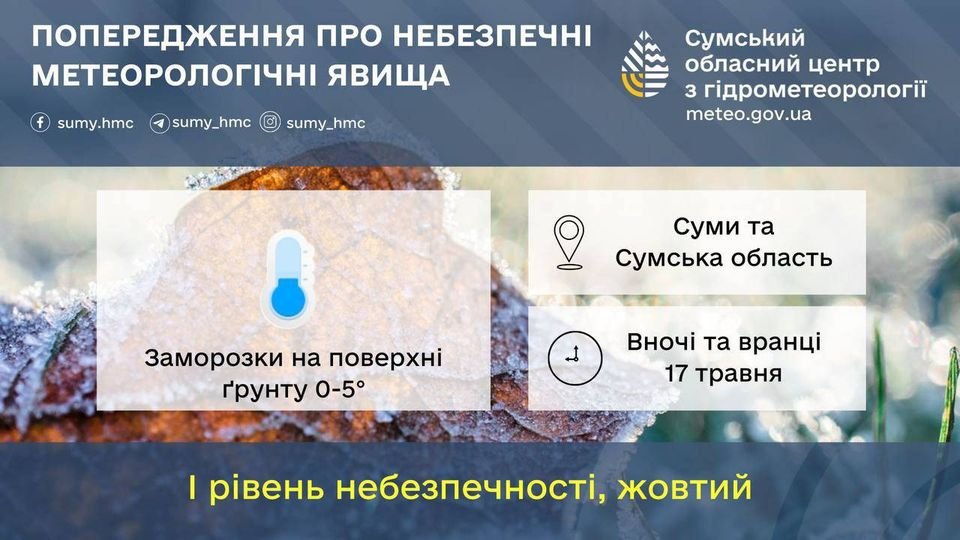 ПОПЕРЕДЖЕННЯ ПРО НЕБЕЗПЕЧНІ МЕТЕОРОЛОГІЧНІ ЯВИЩА

sumy.hmc sumy_hmc sumy_hmc

Сумський обласний центр з гідрометеорології
meteo.gov.ua

Заморозки на поверхні ґрунту 0-5°

Суми та Сумська область

Вночі та вранці 17 травня

І рівень небезпечності, жовтий